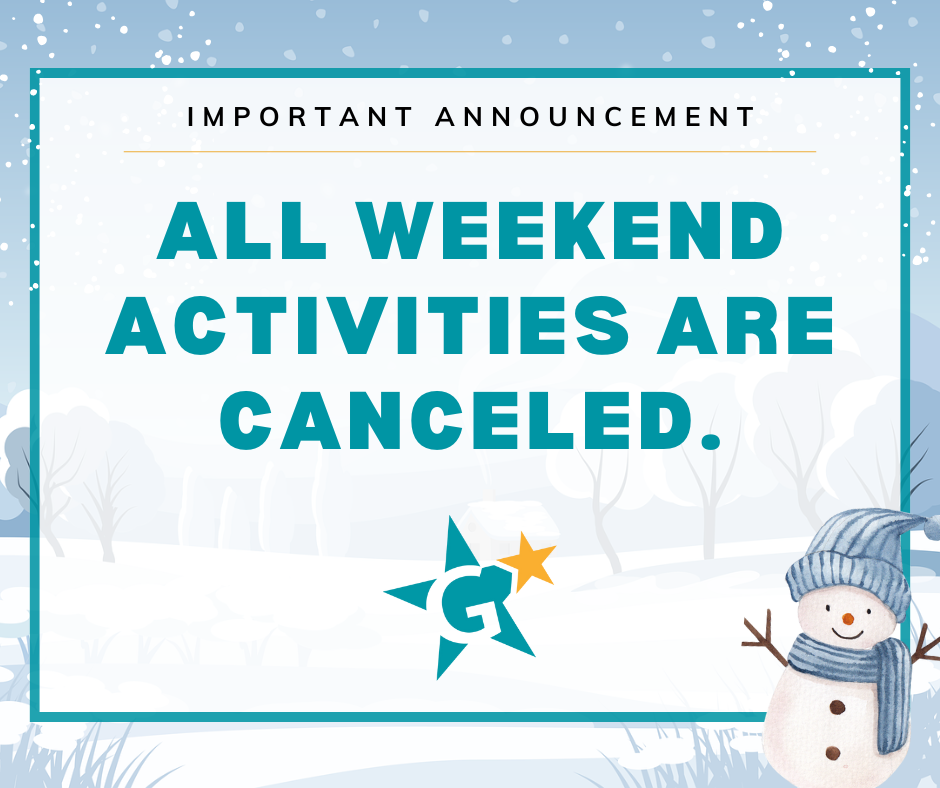 IMPORTANT ANNOUNCEMENT

ALL WEEKEND ACTIVITIES ARE CANCELED.

G